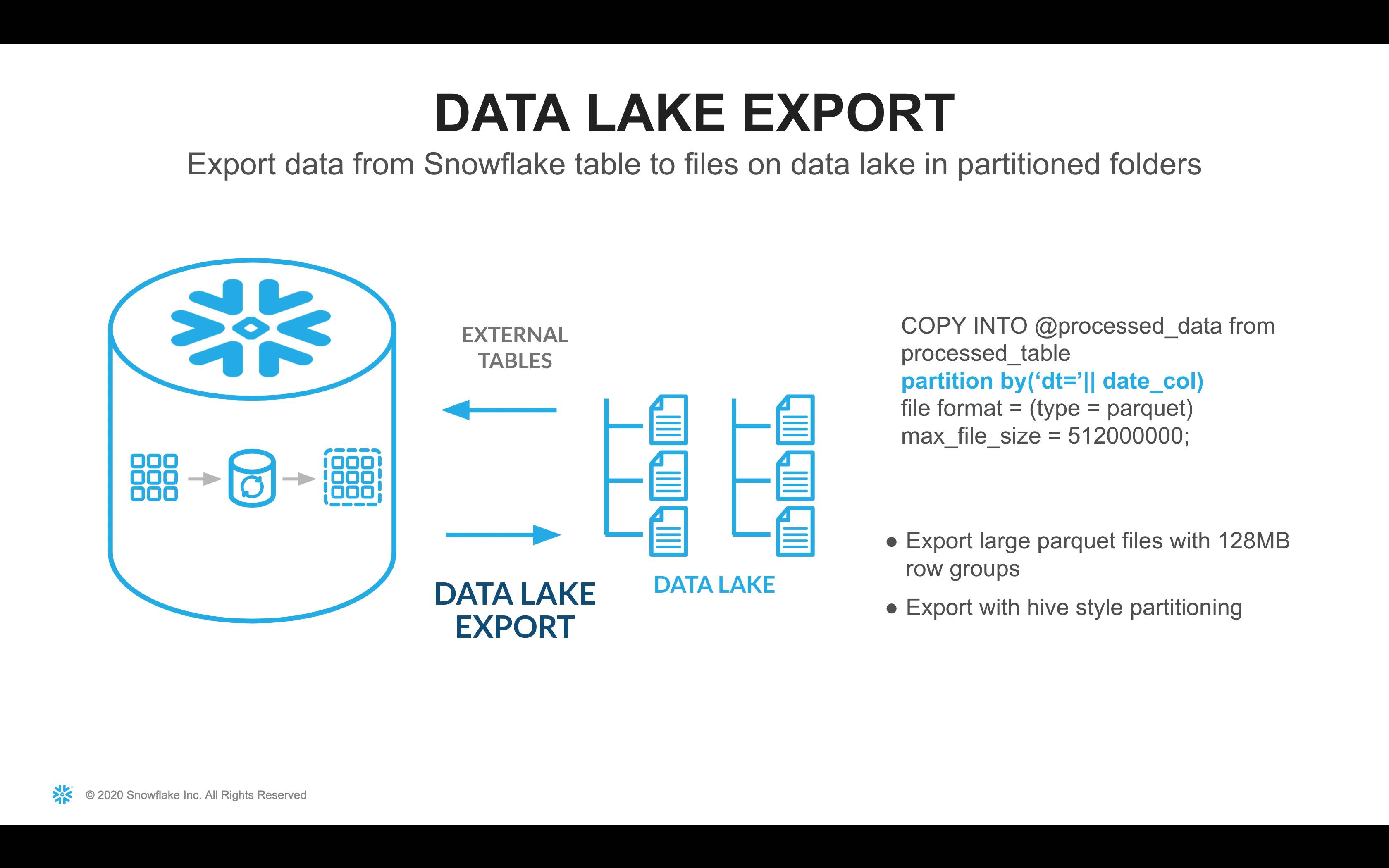 DATA LAKE EXPORT

Export data from Snowflake table to files on data lake in partitioned folders

EXTERNAL TABLES

DATA LAKE EXPORT

DATA LAKE

COPY INTO @processed_data from processed_table
partition by(‘dt=’|| date_col)
file format = (type = parquet)
max_file_size = 512000000;

● Export large parquet files with 128MB row groups

● Export with hive style partitioning

© 2020 Snowflake Inc. All Rights Reserved